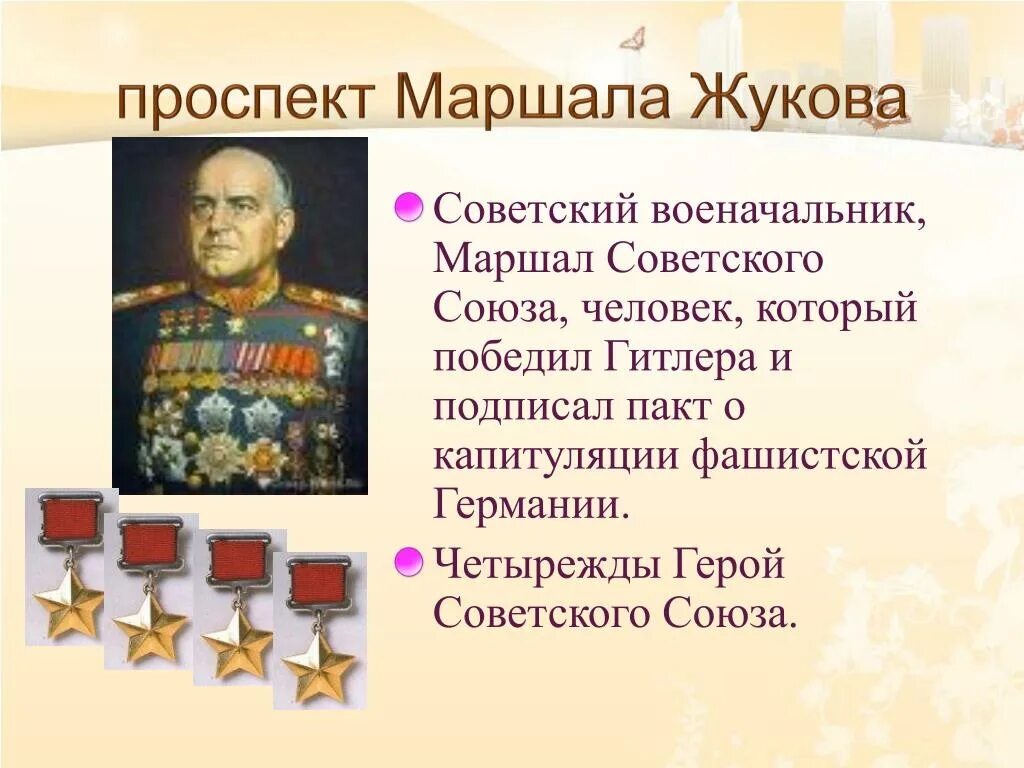 проспект Маршала Жукова

Советский военачальник, Маршал Советского Союза, человек, который победил Гитлера и подписал пакт о капитуляции фашистской Германии.

Четырежды Герой Советского Союза.